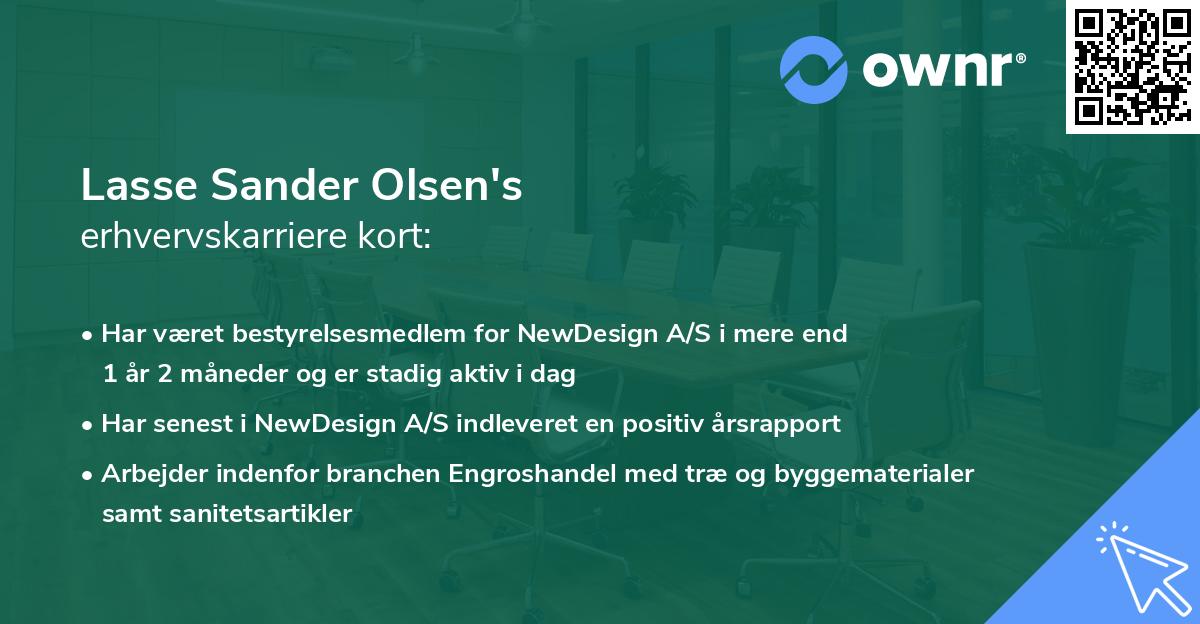 ownr®

Lasse Sander Olsen's
erhvervskarriere kort:

• Har været bestyrelsesmedlem for NewDesign A/S i mere end 1 år 2 måneder og er stadig aktiv i dag
• Har senest i NewDesign A/S indleveret en positiv årsrapport
• Arbejder indenfor branchen Engroshandel med træ og byggematerialer samt sanitetsartikler